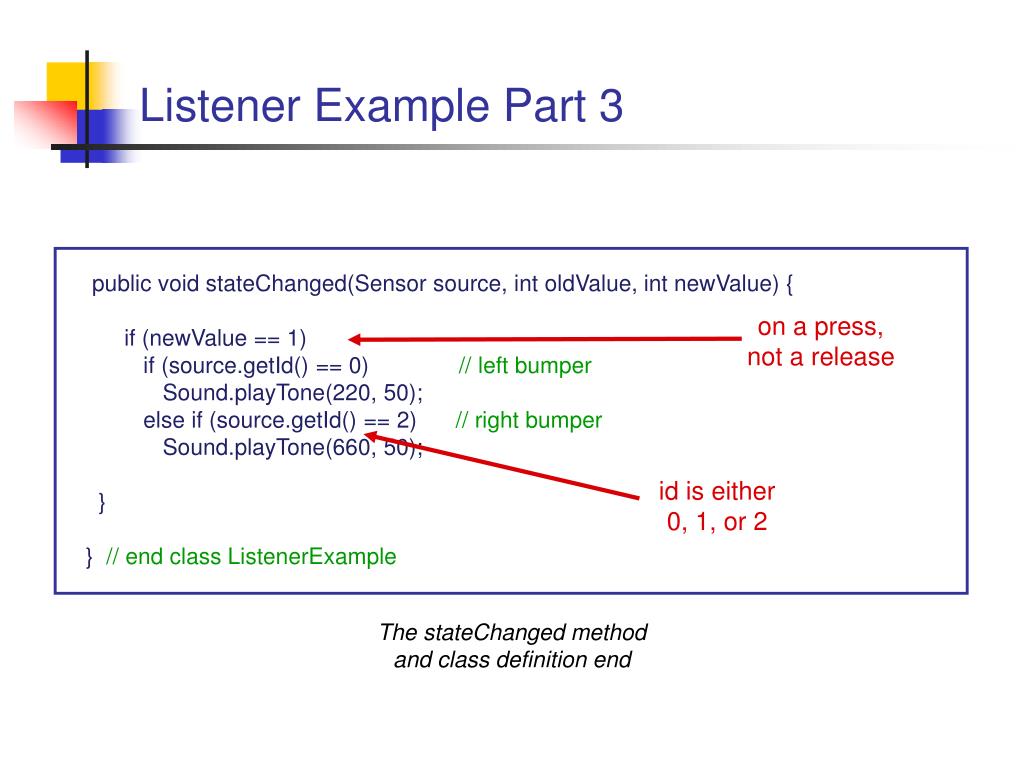 Listener Example Part 3

public void stateChanged(Sensor source, int oldValue, int newValue) {

if (newValue == 1)
if (source.getId() == 0) // left bumper
Sound.playTone(220, 50);
else if (source.getId() == 2) // right bumper
Sound.playTone(660, 50);

}

} // end class ListenerExample

on a press, not a release

id is either 0, 1, or 2

The stateChanged method and class definition end